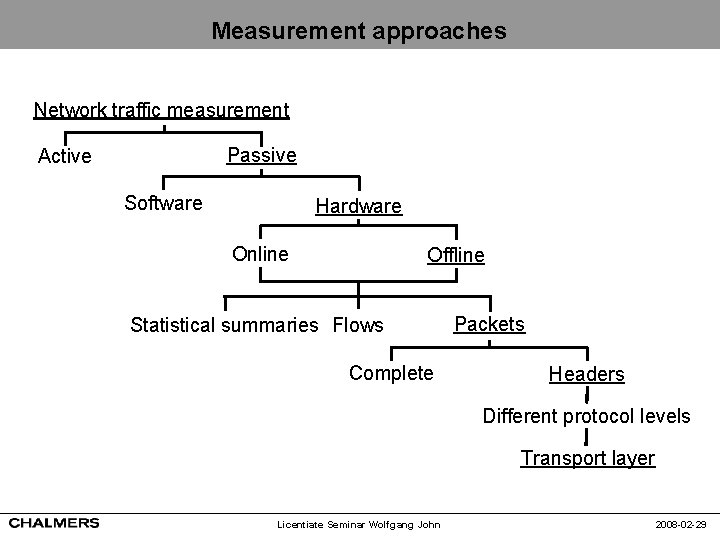 Measurement approaches

Network traffic measurement

Active

Passive

Software

Hardware

Online

Offline

Statistical summaries

Flows

Packets

Complete

Headers

Different protocol levels

Transport layer

CHALMERS

Licentiate Seminar Wolfgang John

2008-02-29